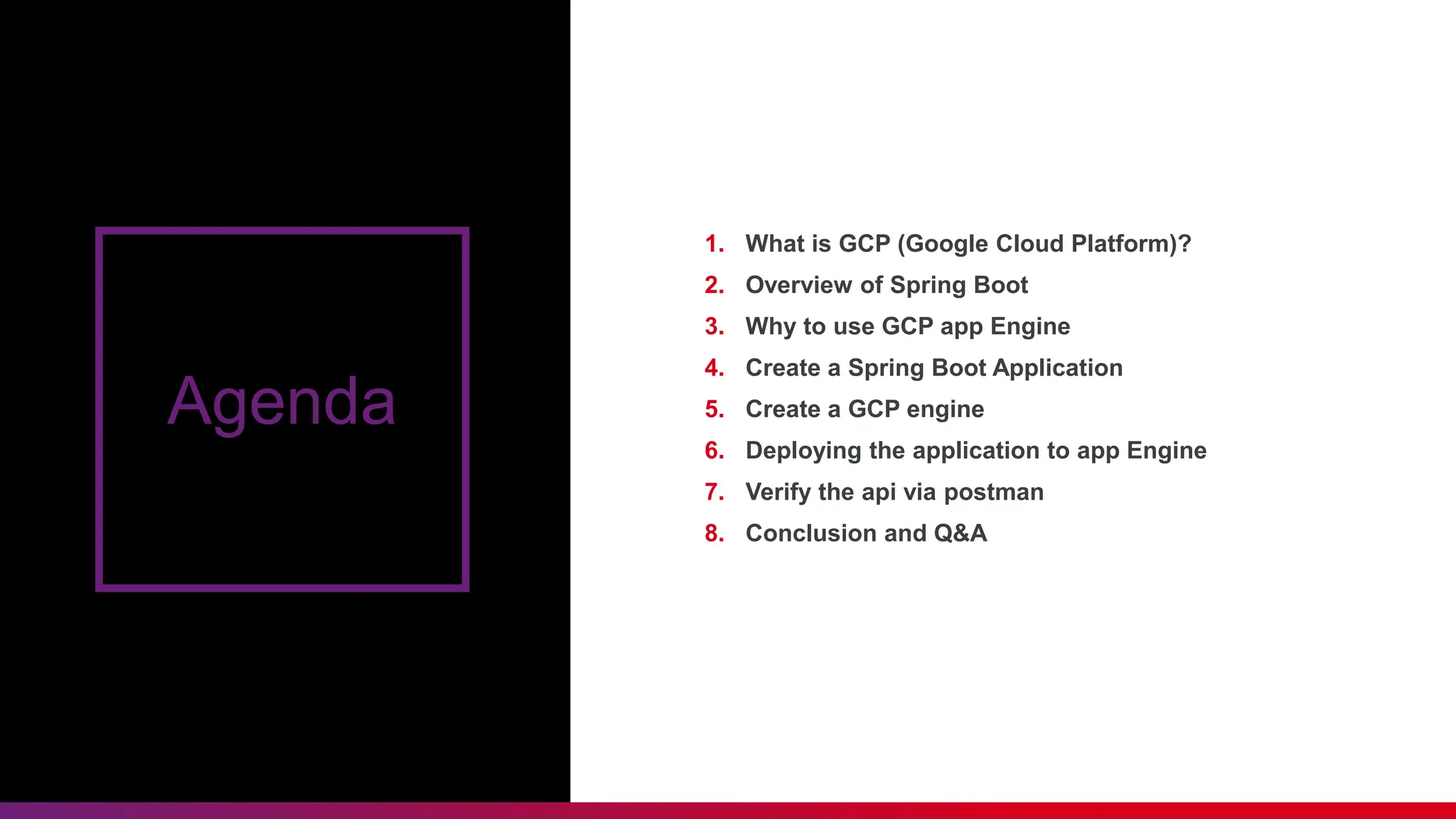 Agenda

1. What is GCP (Google Cloud Platform)?
2. Overview of Spring Boot
3. Why to use GCP app Engine
4. Create a Spring Boot Application
5. Create a GCP engine
6. Deploying the application to app Engine
7. Verify the api via postman
8. Conclusion and Q&A